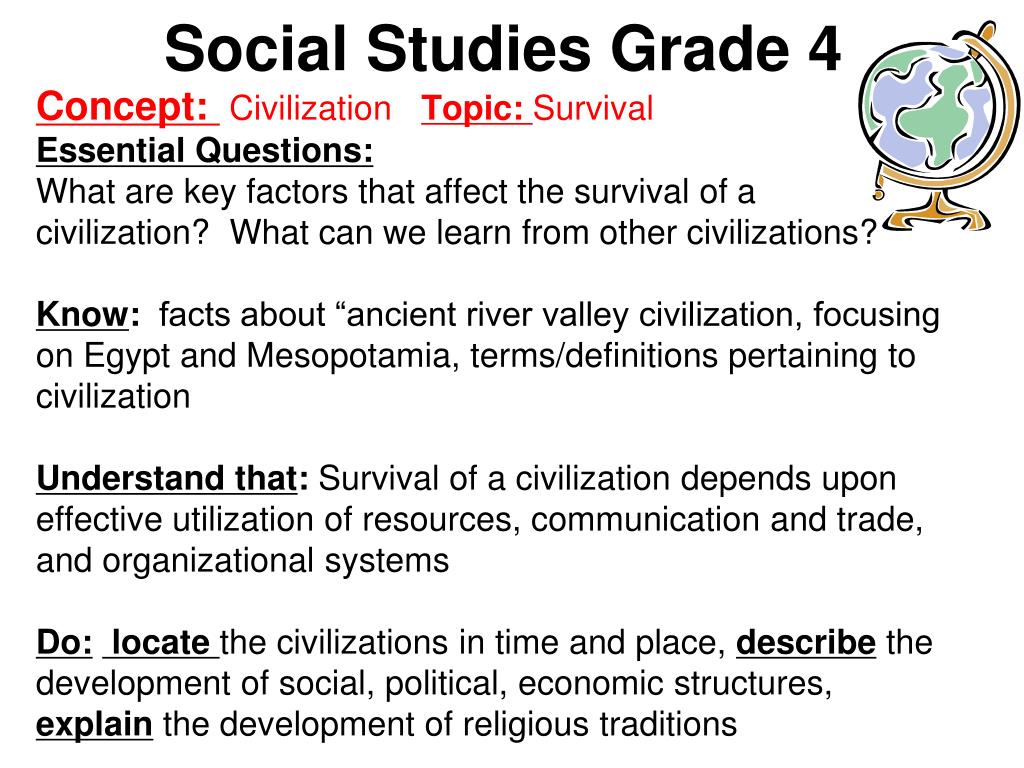 Social Studies Grade 4

Concept: Civilization Topic: Survival

Essential Questions:
What are key factors that affect the survival of a civilization? What can we learn from other civilizations?

Know: facts about “ancient river valley civilization, focusing on Egypt and Mesopotamia, terms/definitions pertaining to civilization

Understand that: Survival of a civilization depends upon effective utilization of resources, communication and trade, and organizational systems

Do: locate the civilizations in time and place, describe the development of social, political, economic structures, explain the development of religious traditions